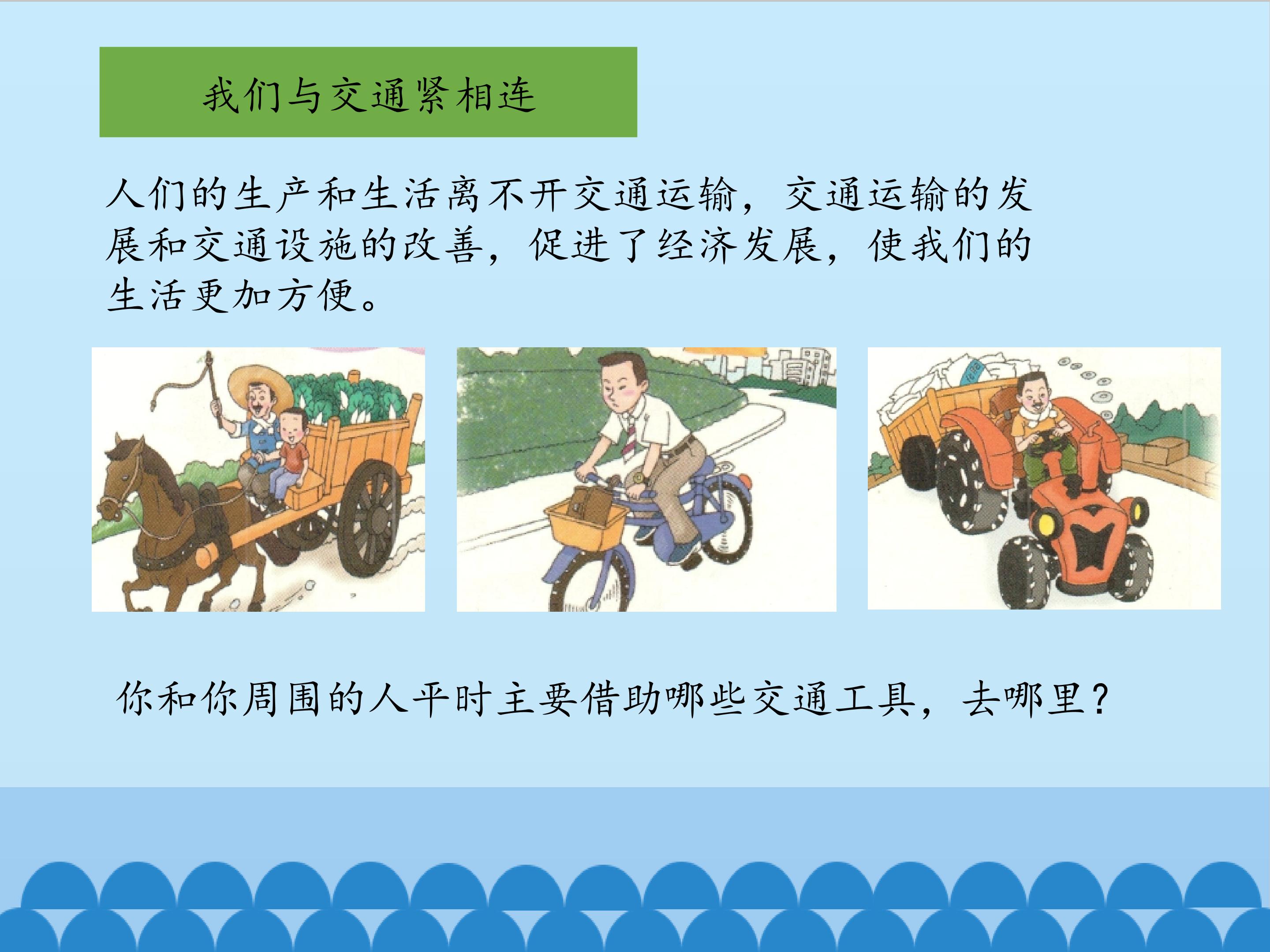 我们与交通紧相连

人们的生产和生活离不开交通运输，交通运输的发展和交通设施的改善，促进了经济发展，使我们的生活更加方便。

你和你周围的人平时主要借助哪些交通工具，去哪里？